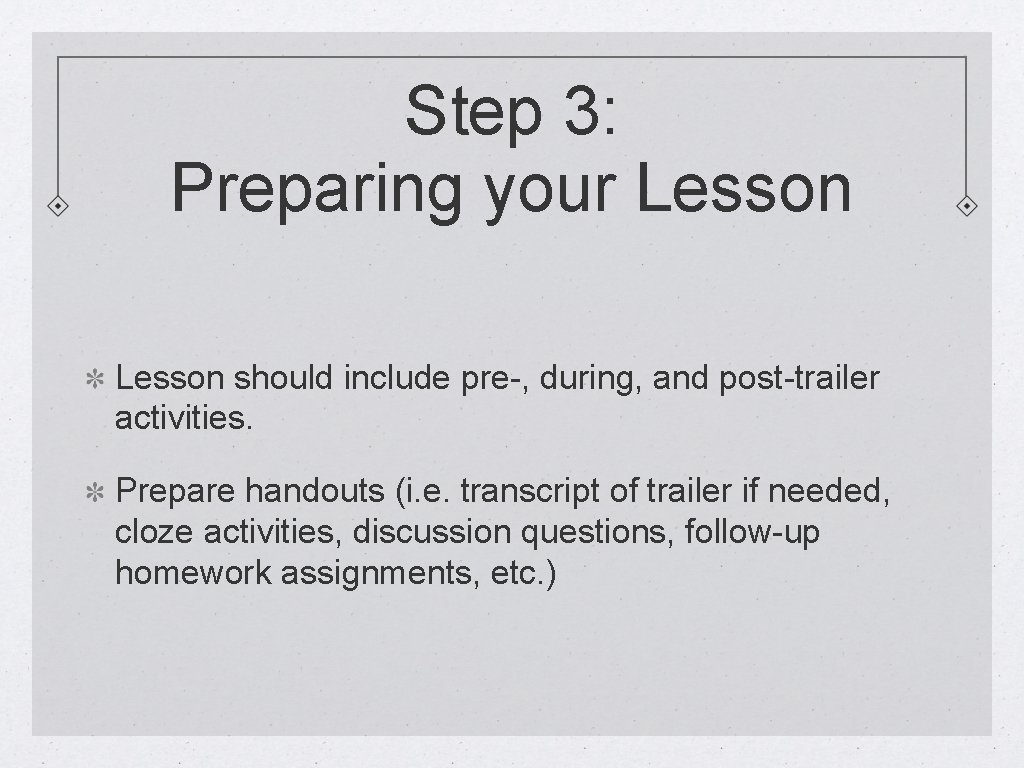 Step 3:
Preparing your Lesson

Lesson should include pre-, during, and post-trailer activities.

Prepare handouts (i.e. transcript of trailer if needed, cloze activities, discussion questions, follow-up homework assignments, etc.)